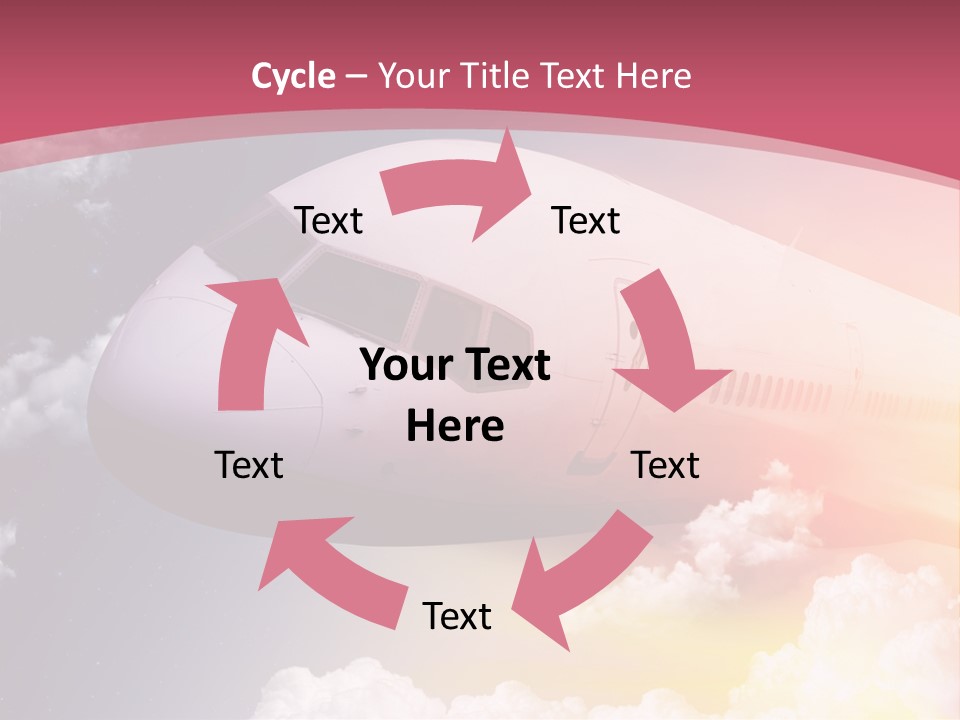 Cycle – Your Title Text Here

Text

Text

Your Text Here

Text

Text

Text